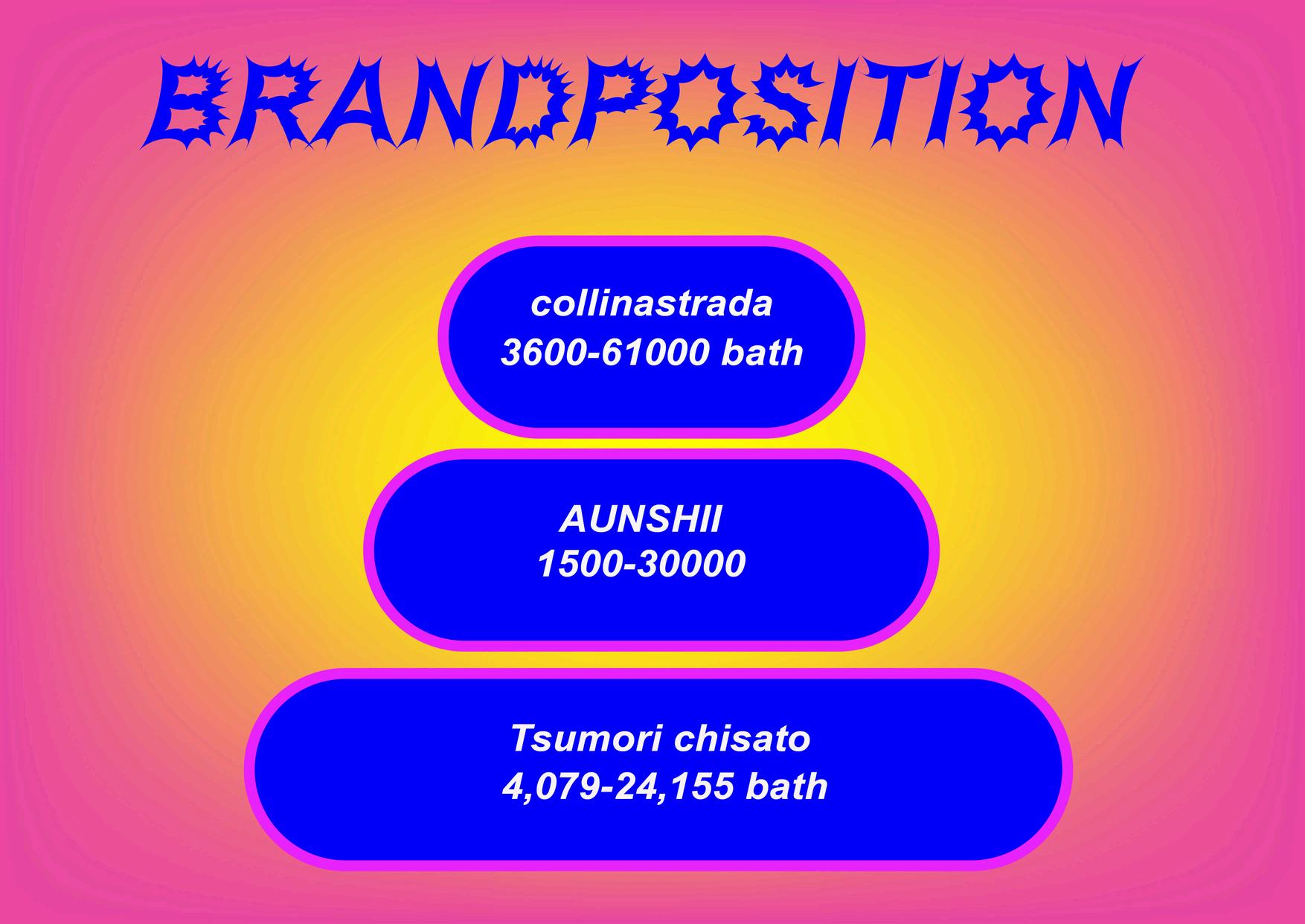 BRANDPOSITION

collinastrada
3600-61000 bath

AUNSHII
1500-30000

Tsumori chisato
4,079-24,155 bath